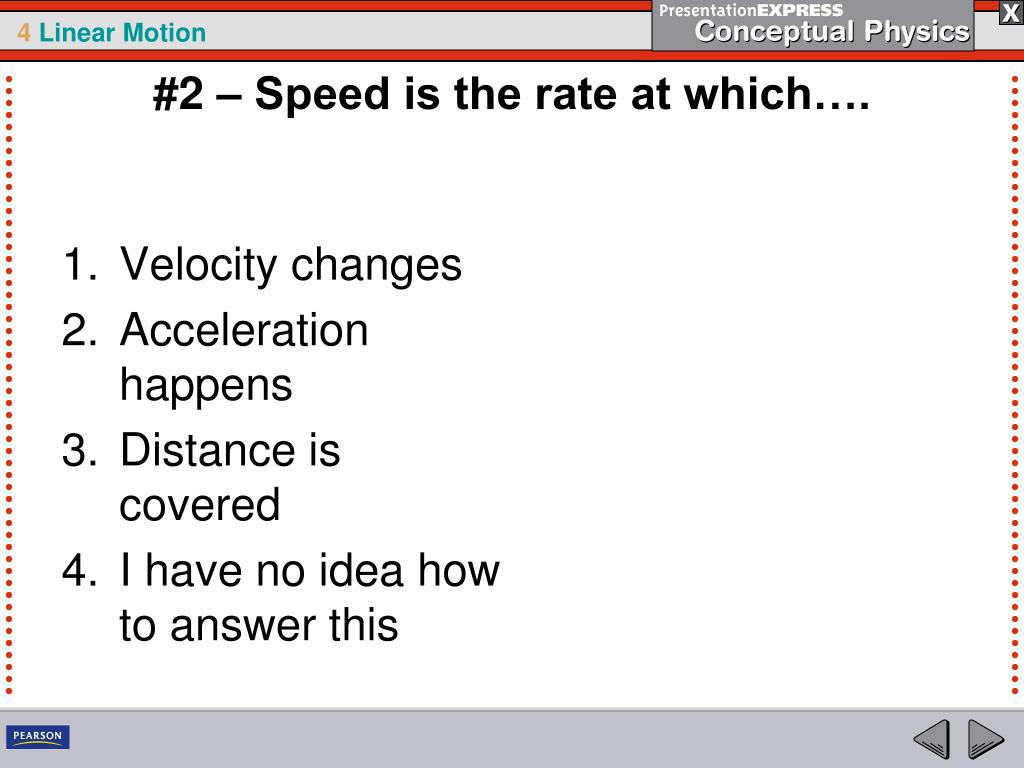 4 Linear Motion

PresentationEXPRESS
Conceptual Physics

X

#2 – Speed is the rate at which….

1. Velocity changes
2. Acceleration happens
3. Distance is covered
4. I have no idea how to answer this

PEARSON